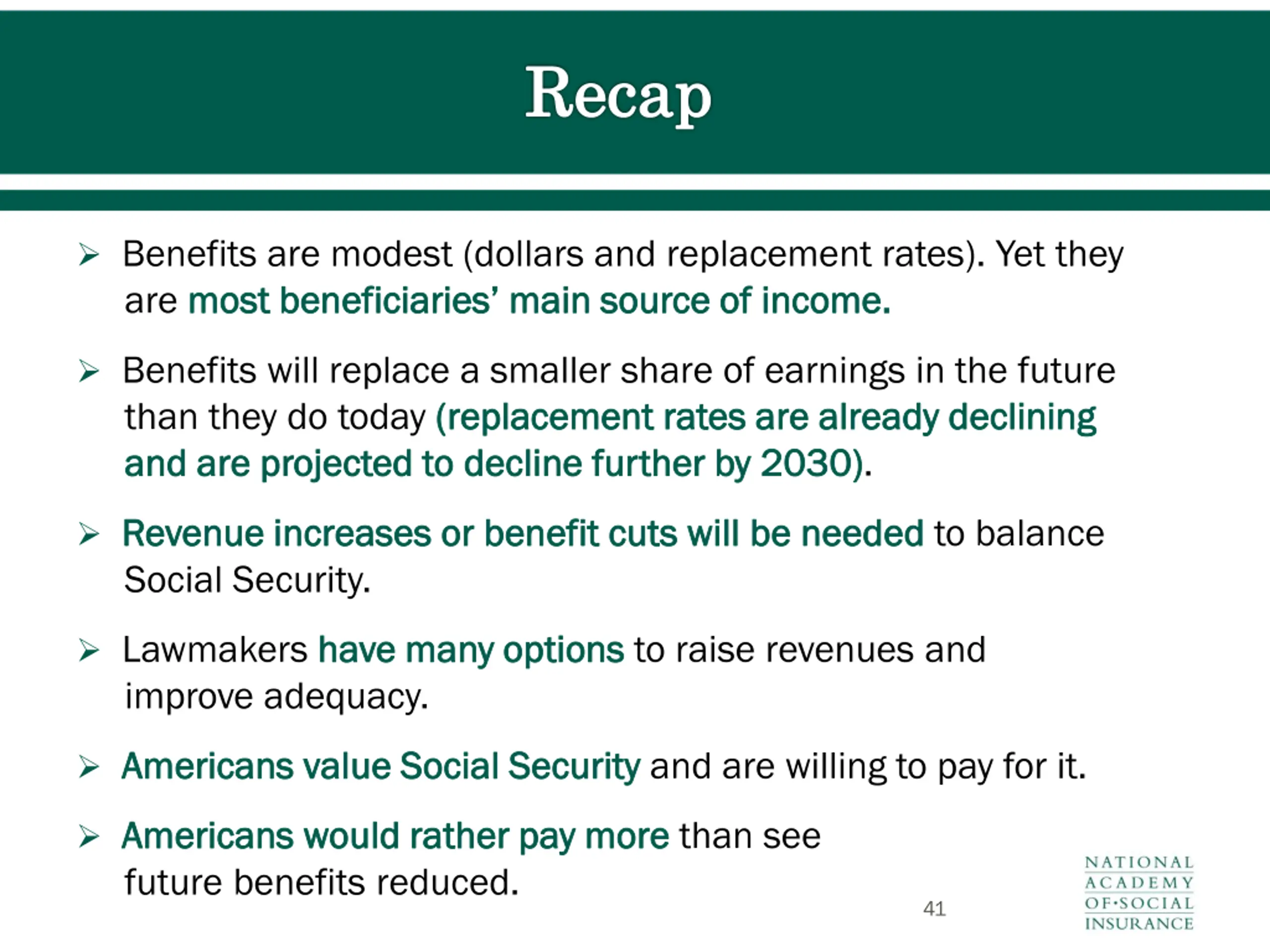 Recap

➢ Benefits are modest (dollars and replacement rates). Yet they are most beneficiaries' main source of income.

➢ Benefits will replace a smaller share of earnings in the future than they do today (replacement rates are already declining and are projected to decline further by 2030).

➢ Revenue increases or benefit cuts will be needed to balance Social Security.

➢ Lawmakers have many options to raise revenues and improve adequacy.

➢ Americans value Social Security and are willing to pay for it.

➢ Americans would rather pay more than see future benefits reduced.

41

NATIONAL ACADEMY OF·SOCIAL INSURANCE